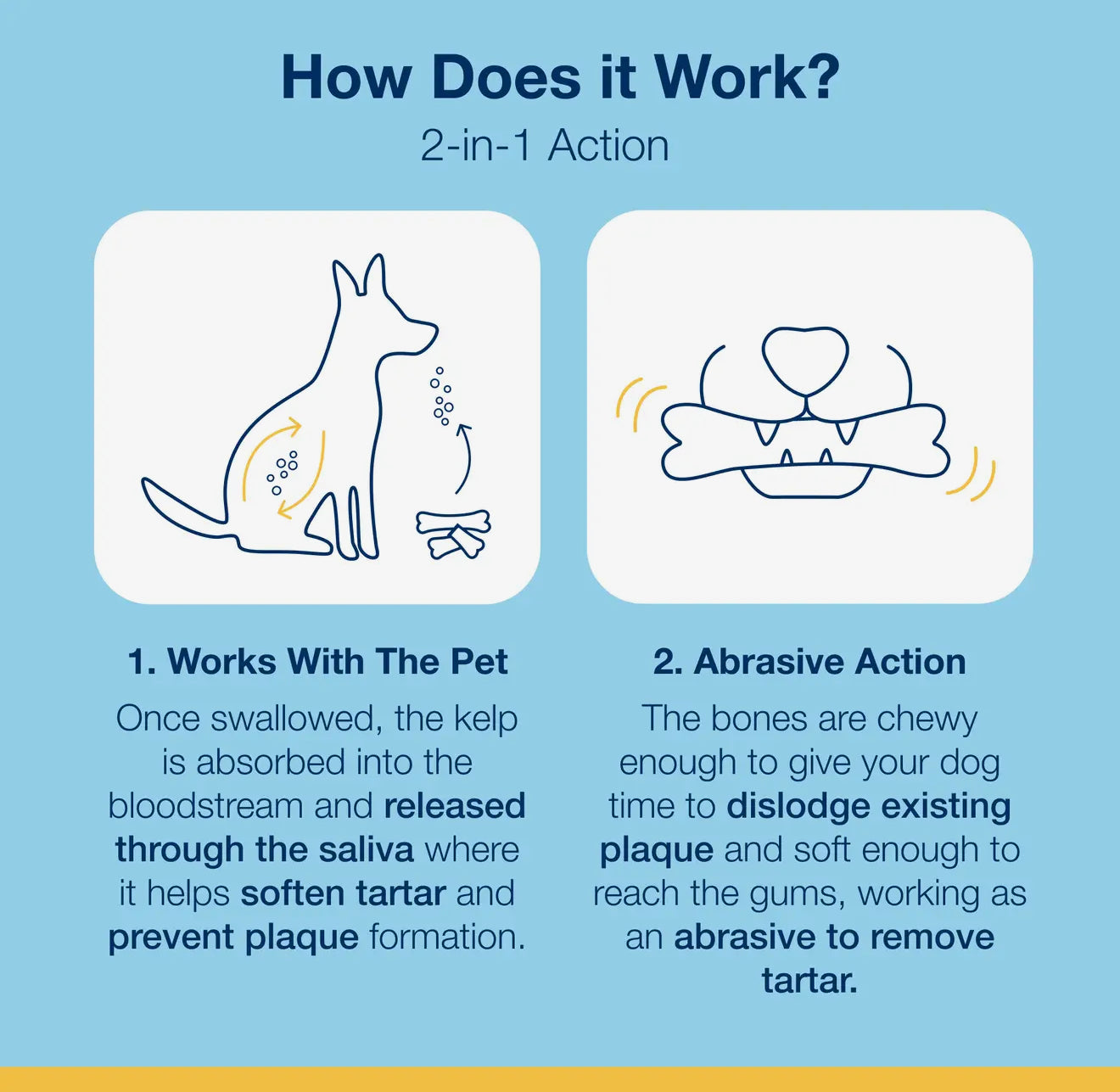 How Does it Work?

2-in-1 Action

1. Works With The Pet

Once swallowed, the kelp is absorbed into the bloodstream and released through the saliva where it helps soften tartar and prevent plaque formation.

2. Abrasive Action

The bones are chewy enough to give your dog time to dislodge existing plaque and soft enough to reach the gums, working as an abrasive to remove tartar.